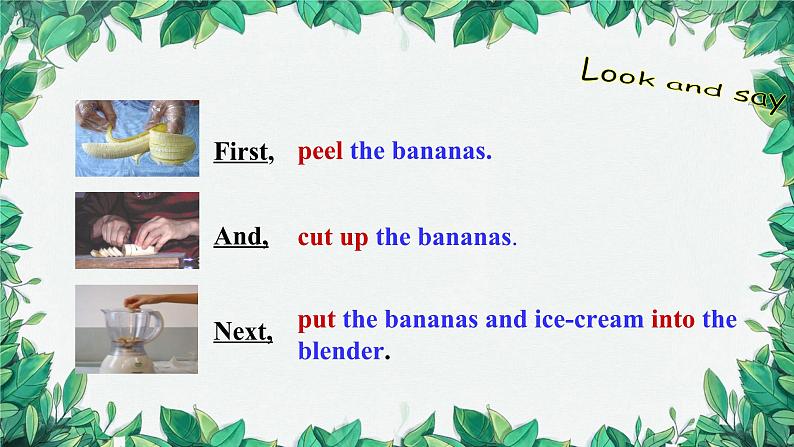 Look and say

First, peel the bananas.

And, cut up the bananas.

Next, put the bananas and ice-cream into the blender.